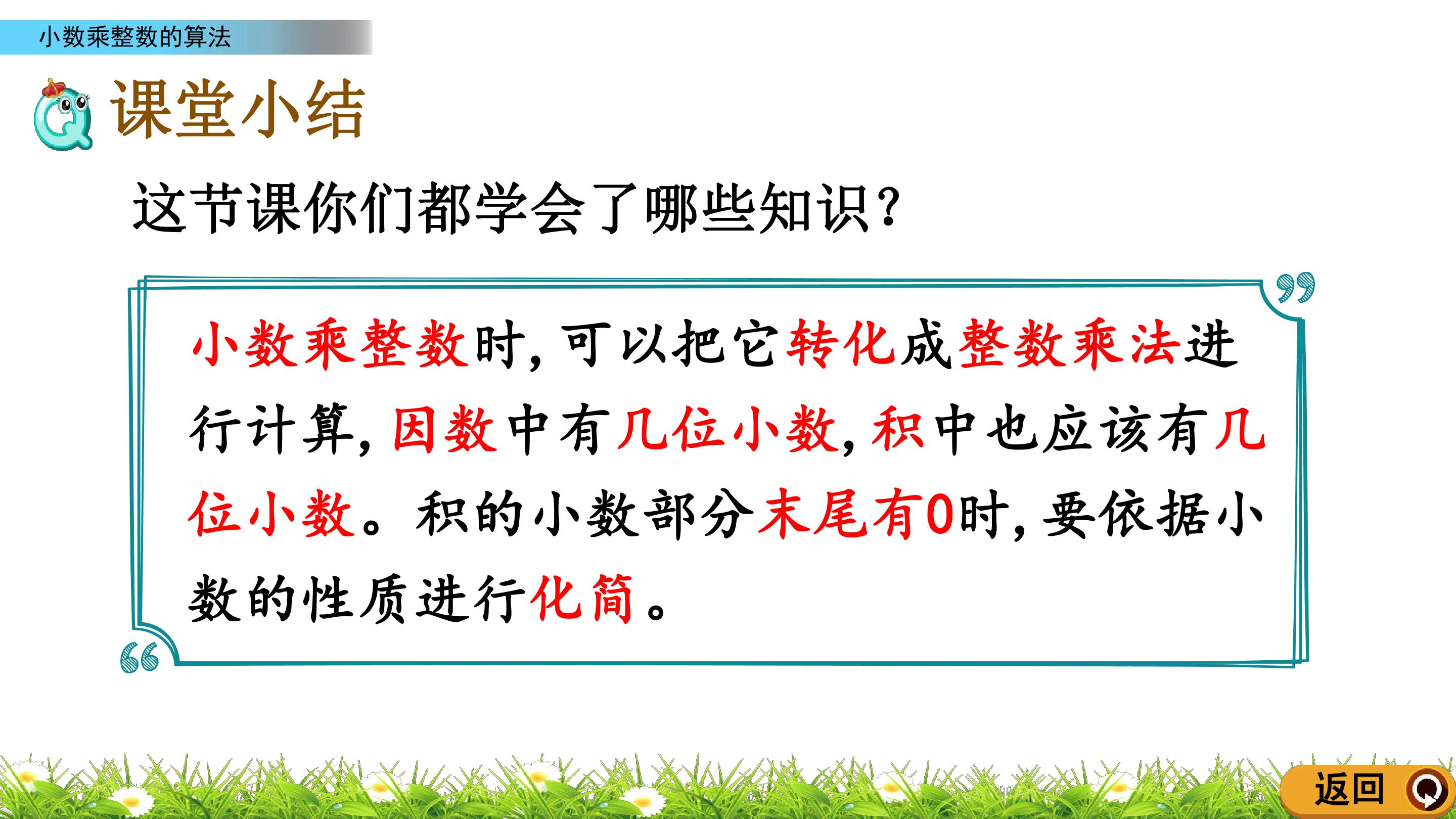 小数乘整数的算法

课堂小结

这节课你们都学会了哪些知识?

小数乘整数时,可以把它转化成整数乘法进行计算,因数中有几位小数,积中也应该有几位小数。积的小数部分末尾有0时,要依据小数的性质进行化简。

返回